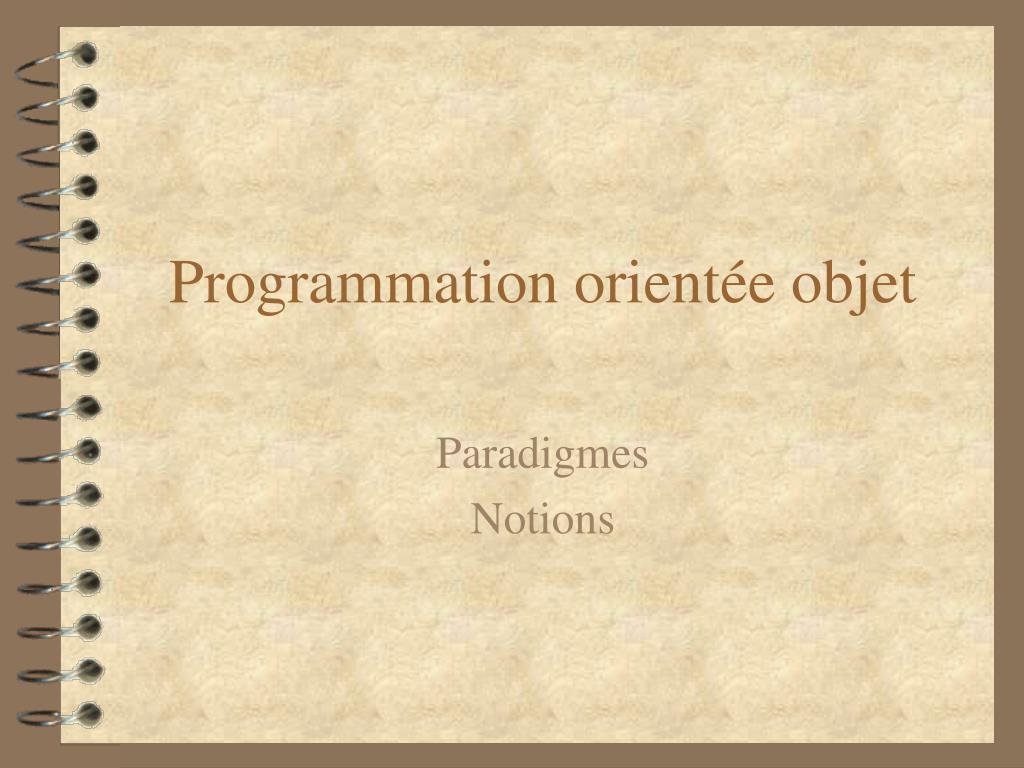 Programmation orientée objet

Paradigmes
Notions